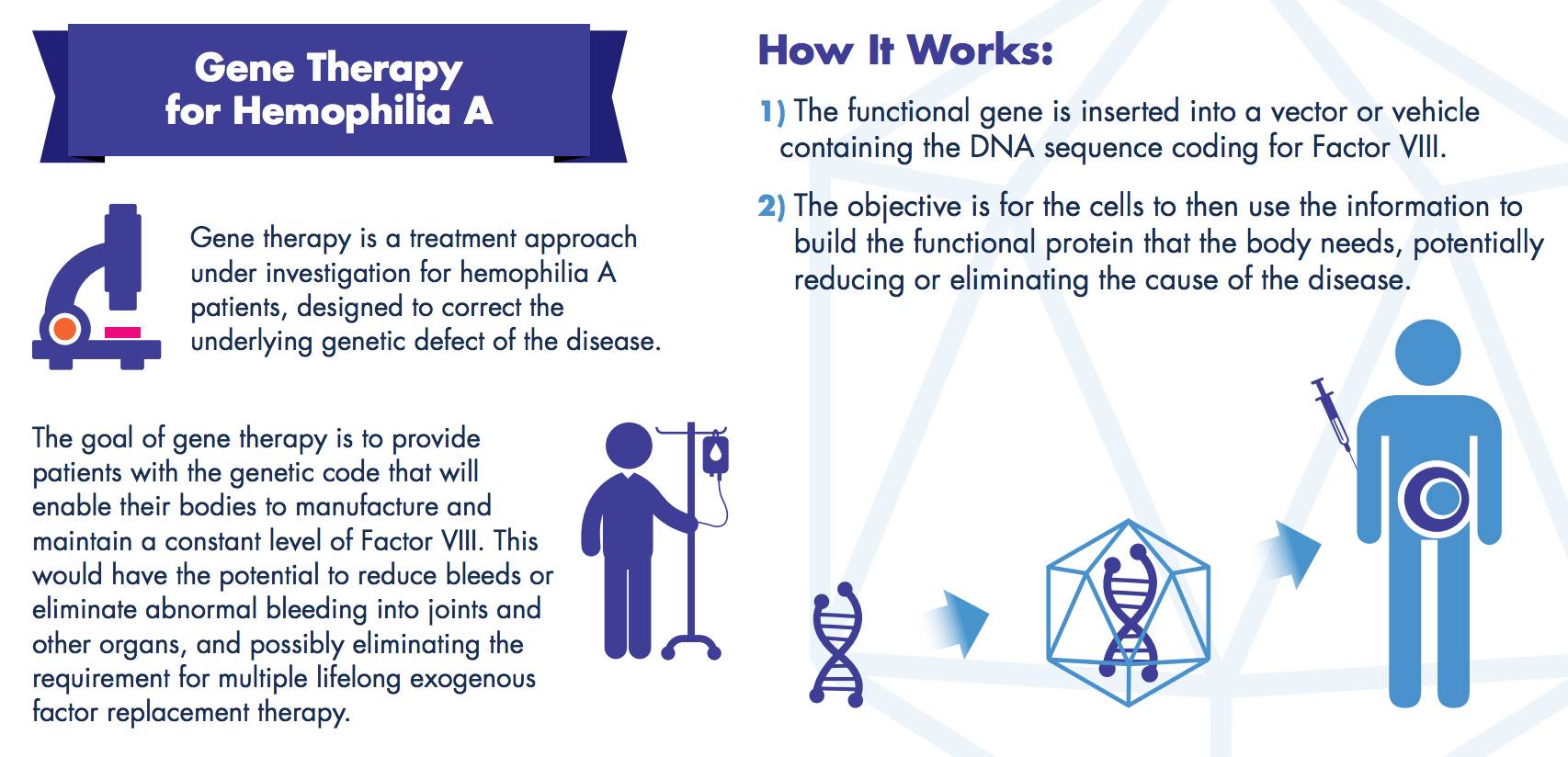 Gene Therapy for Hemophilia A

Gene therapy is a treatment approach under investigation for hemophilia A patients, designed to correct the underlying genetic defect of the disease.

The goal of gene therapy is to provide patients with the genetic code that will enable their bodies to manufacture and maintain a constant level of Factor VIII. This would have the potential to reduce bleeds or eliminate abnormal bleeding into joints and other organs, and possibly eliminating the requirement for multiple lifelong exogenous factor replacement therapy.

How It Works:

1) The functional gene is inserted into a vector or vehicle containing the DNA sequence coding for Factor VIII.

2) The objective is for the cells to then use the information to build the functional protein that the body needs, potentially reducing or eliminating the cause of the disease.